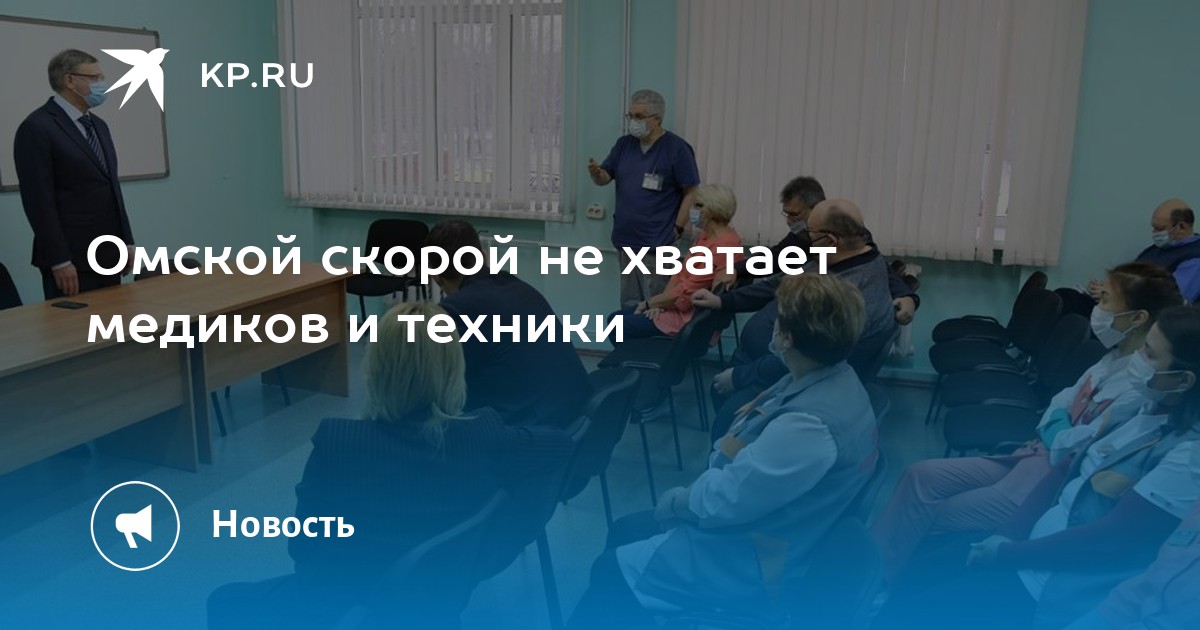 KP.RU

Омской скорой не хватает медиков и техники

Новость